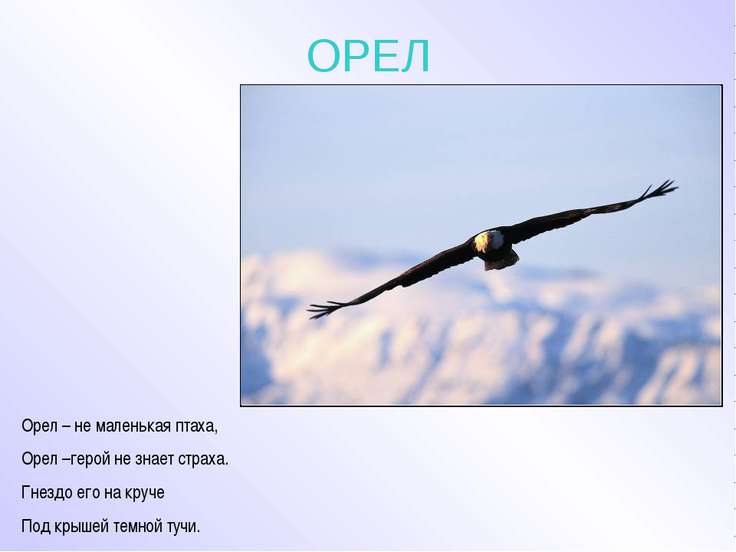 ОРЕЛ

Орел – не маленькая птаха,

Орел –герой не знает страха.

Гнездо его на круче

Под крышей темной тучи.